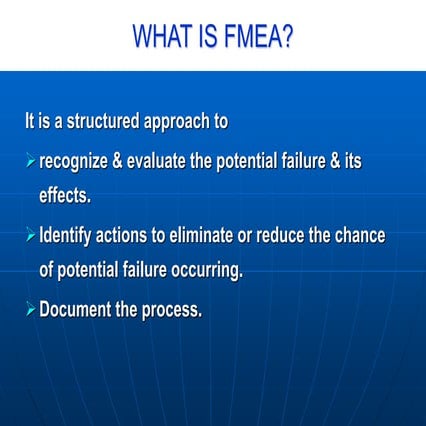 WHAT IS FMEA?

It is a structured approach to

➢ recognize & evaluate the potential failure & its effects.

➢ Identify actions to eliminate or reduce the chance of potential failure occurring.

➢ Document the process.